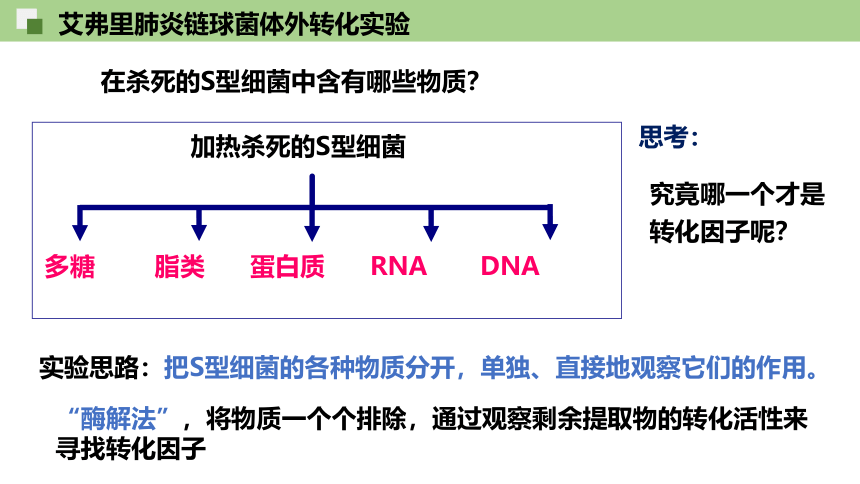 艾弗里肺炎链球菌体外转化实验

在杀死的S型细菌中含有哪些物质?

加热杀死的S型细菌

多糖 脂类 蛋白质 RNA DNA

思考:

究竟哪一个才是转化因子呢?

实验思路:把S型细菌的各种物质分开,单独、直接地观察它们的作用。

“酶解法”,将物质一个个排除,通过观察剩余提取物的转化活性来寻找转化因子